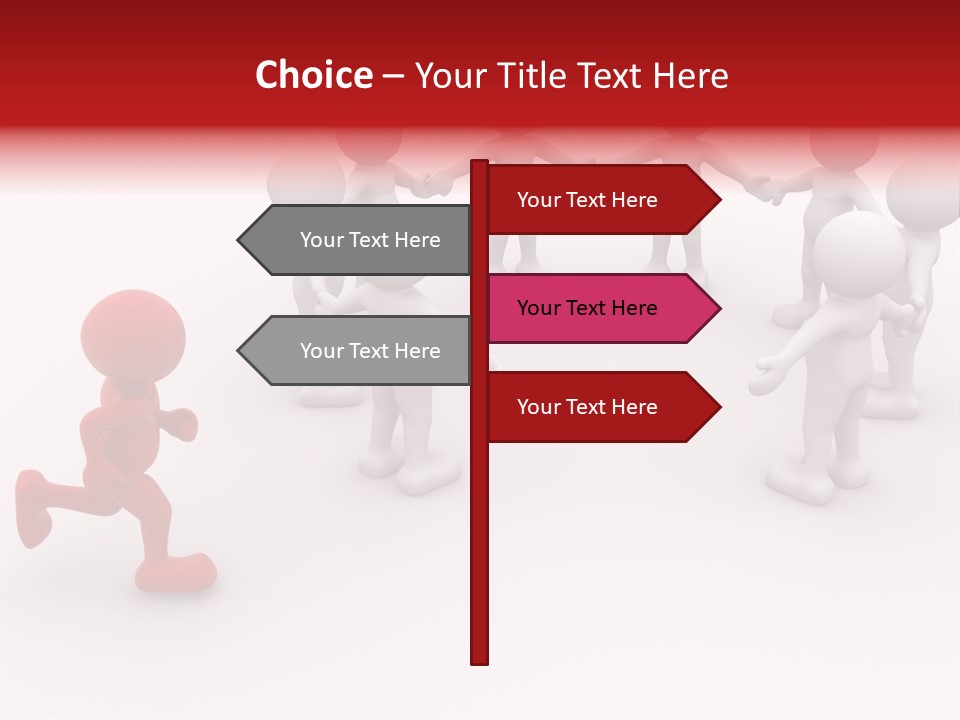 Choice – Your Title Text Here

Your Text Here

Your Text Here

Your Text Here

Your Text Here

Your Text Here